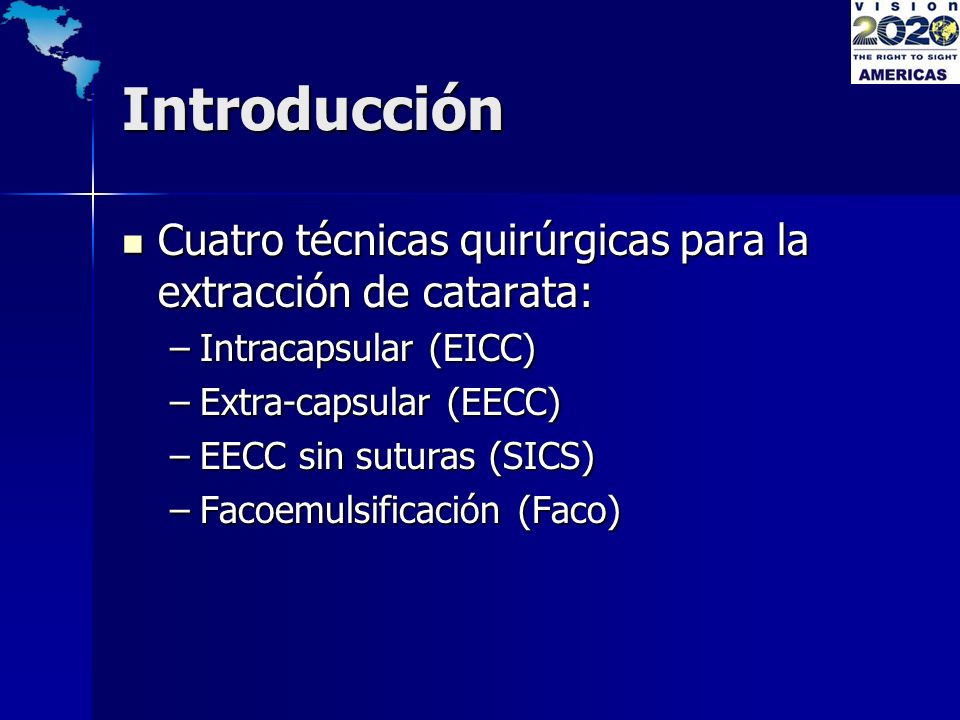 VISION 2020
THE RIGHT TO SIGHT
AMERICAS

Introducción

Cuatro técnicas quirúrgicas para la extracción de catarata:
– Intracapsular (EICC)
– Extra-capsular (EECC)
– EECC sin suturas (SICS)
– Facoemulsificación (Faco)